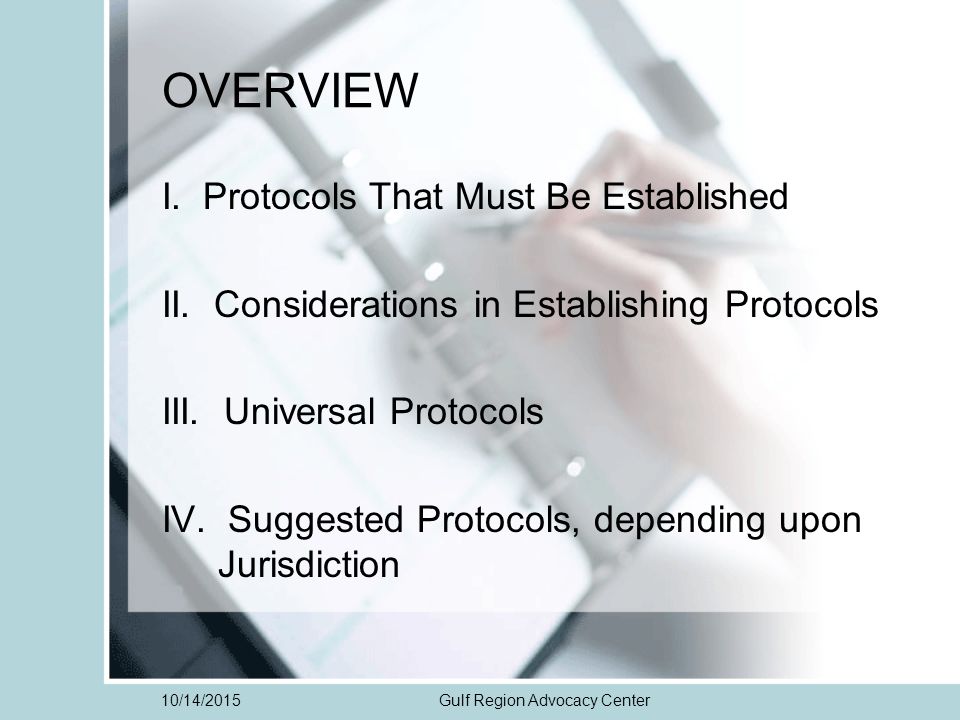 OVERVIEW

I. Protocols That Must Be Established

II. Considerations in Establishing Protocols

III. Universal Protocols

IV. Suggested Protocols, depending upon Jurisdiction

10/14/2015

Gulf Region Advocacy Center